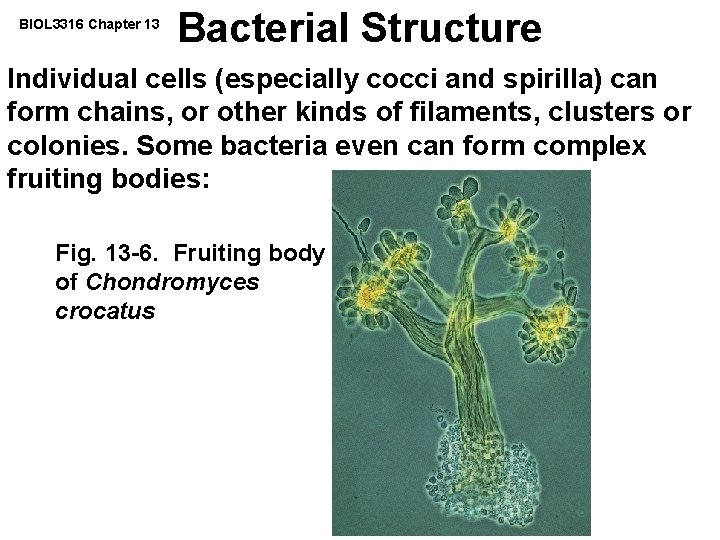 BIOL3316 Chapter 13

Bacterial Structure

Individual cells (especially cocci and spirilla) can form chains, or other kinds of filaments, clusters or colonies. Some bacteria even can form complex fruiting bodies:

Fig. 13-6. Fruiting body of Chondromyces crocatus